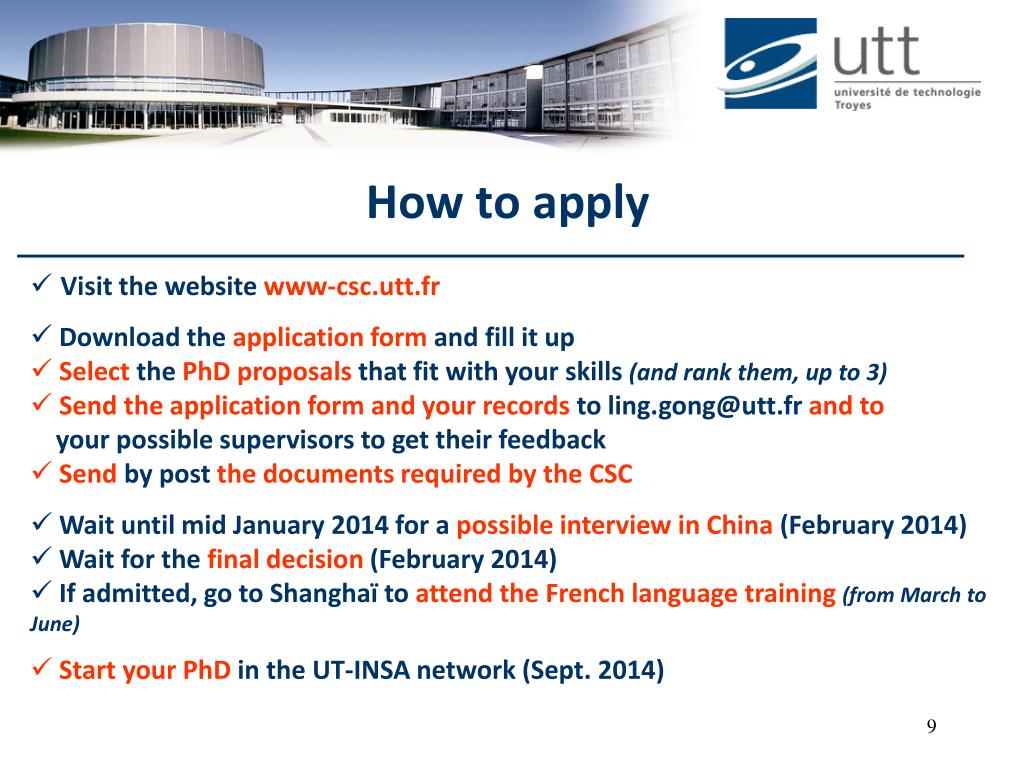 utt
université de technologie
Troyes

How to apply

✓ Visit the website www-csc.utt.fr

✓ Download the application form and fill it up
✓ Select the PhD proposals that fit with your skills (and rank them, up to 3)
✓ Send the application form and your records to ling.gong@utt.fr and to your possible supervisors to get their feedback
✓ Send by post the documents required by the CSC

✓ Wait until mid January 2014 for a possible interview in China (February 2014)
✓ Wait for the final decision (February 2014)
✓ If admitted, go to Shanghaï to attend the French language training (from March to June)

✓ Start your PhD in the UT-INSA network (Sept. 2014)

9